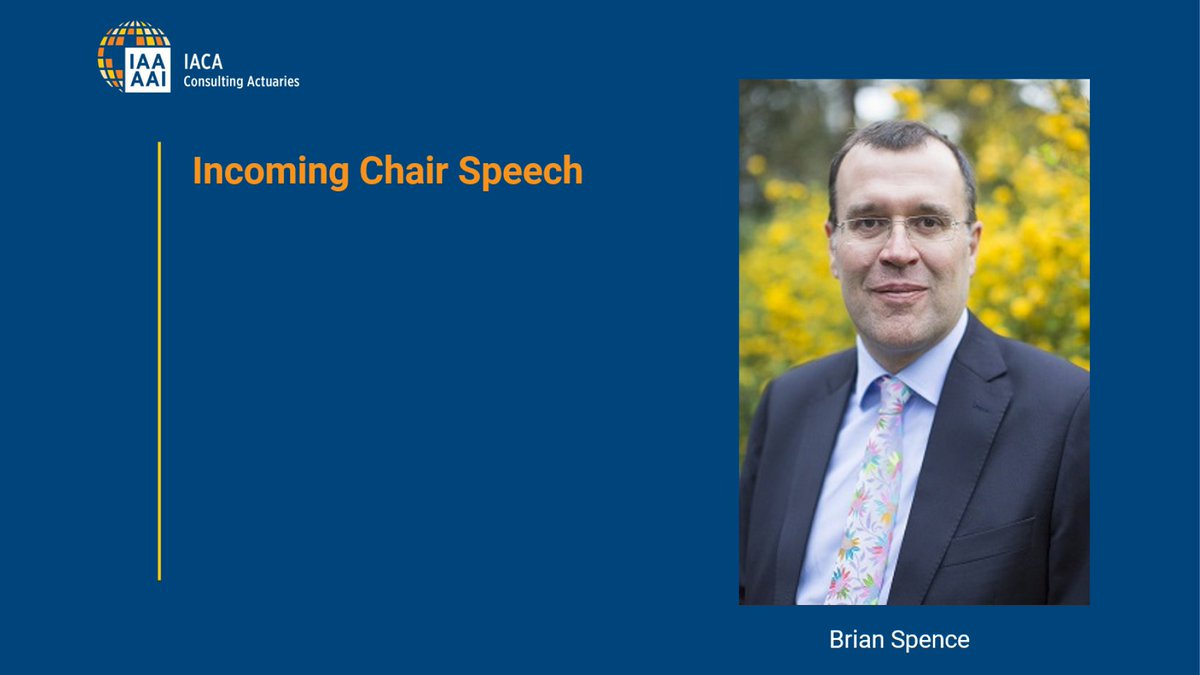 IAA AAI IACA Consulting Actuaries

Incoming Chair Speech

Brian Spence